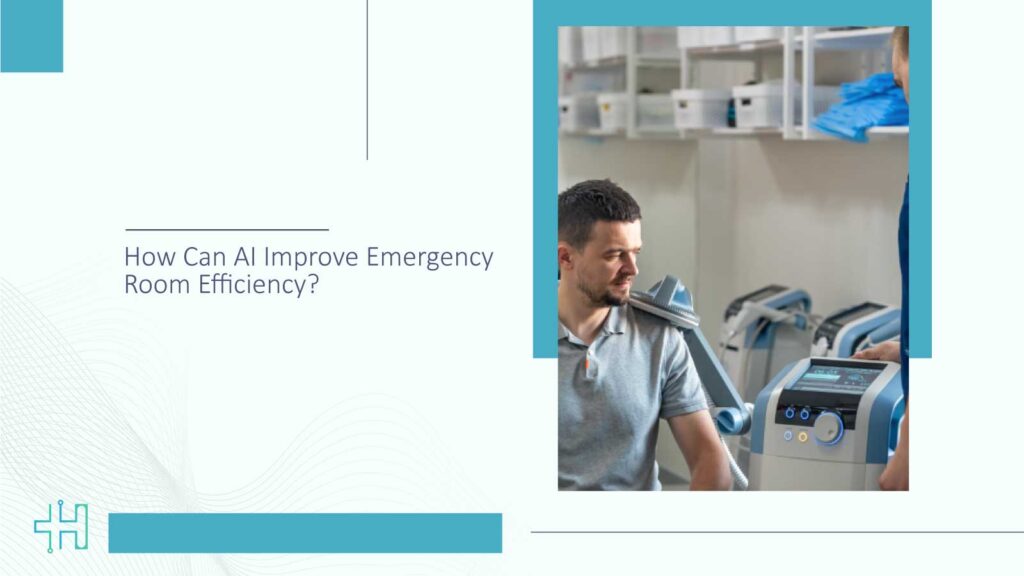 How Can AI Improve Emergency Room Efficiency?